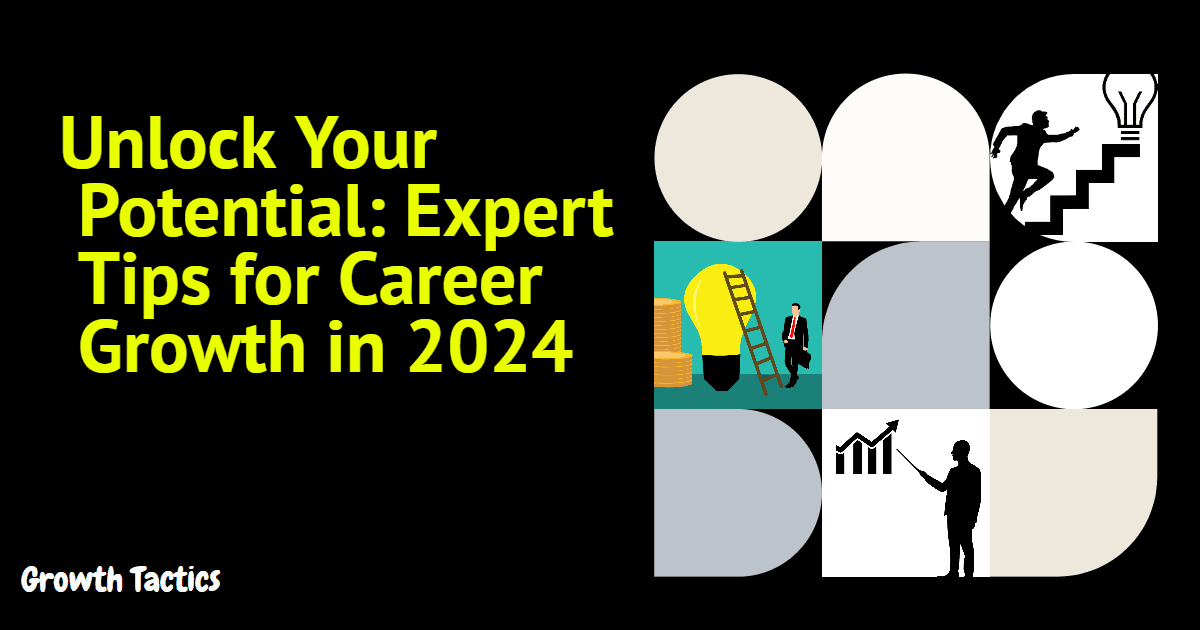 Unlock Your Potential: Expert Tips for Career Growth in 2024

Growth Tactics